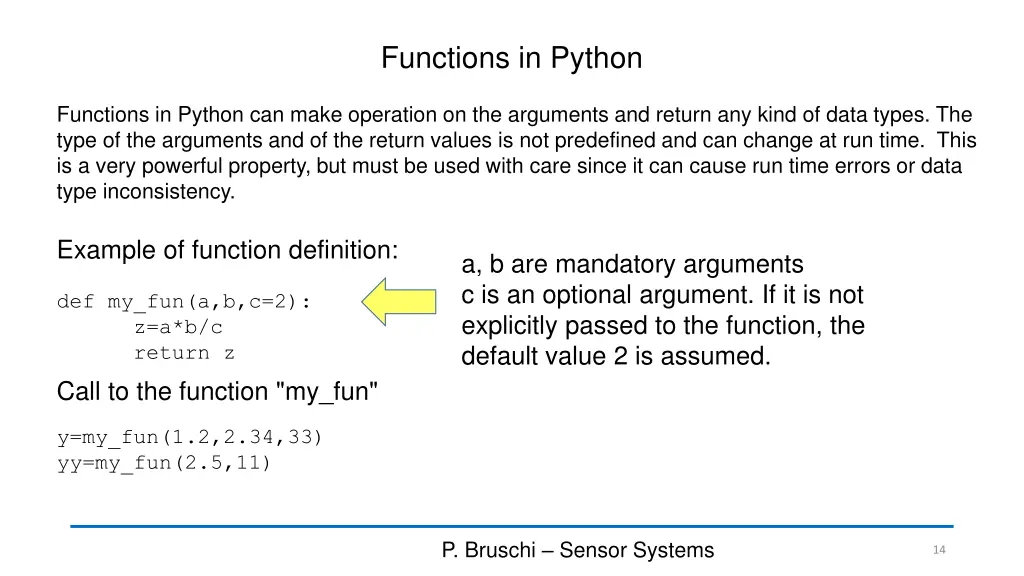 Functions in Python

Functions in Python can make operation on the arguments and return any kind of data types. The type of the arguments and of the return values is not predefined and can change at run time. This is a very powerful property, but must be used with care since it can cause run time errors or data type inconsistency.

Example of function definition:

def my_fun(a,b,c=2):
    z=a*b/c
    return z

a, b are mandatory arguments
c is an optional argument. If it is not explicitly passed to the function, the default value 2 is assumed.

Call to the function "my_fun"

y=my_fun(1.2,2.34,33)
yy=my_fun(2.5,11)

P. Bruschi – Sensor Systems

14